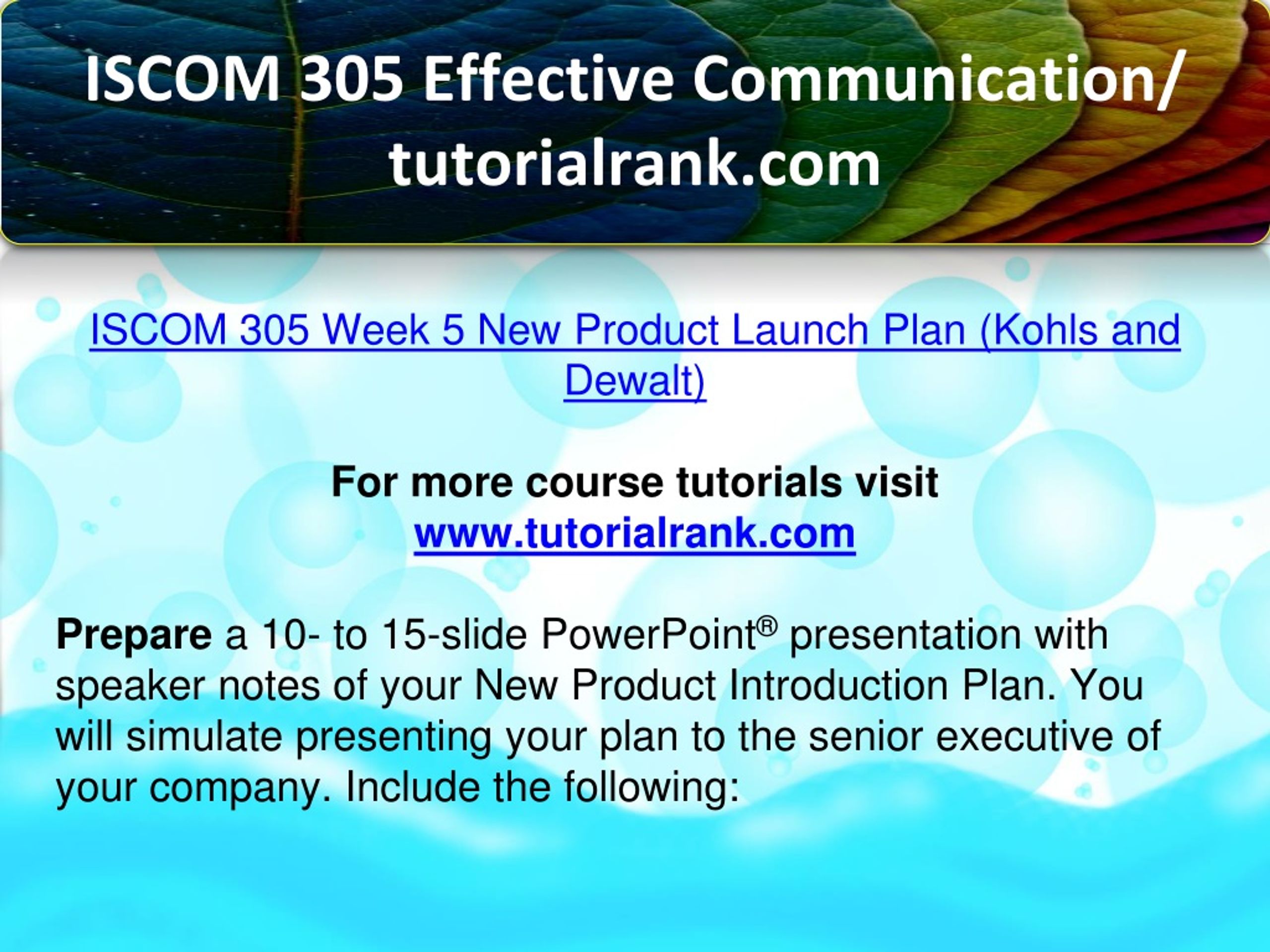 ISCOM 305 Effective Communication/ tutorialrank.com

ISCOM 305 Week 5 New Product Launch Plan (Kohls and Dewalt)

For more course tutorials visit
www.tutorialrank.com

Prepare a 10- to 15-slide PowerPoint® presentation with speaker notes of your New Product Introduction Plan. You will simulate presenting your plan to the senior executive of your company. Include the following: